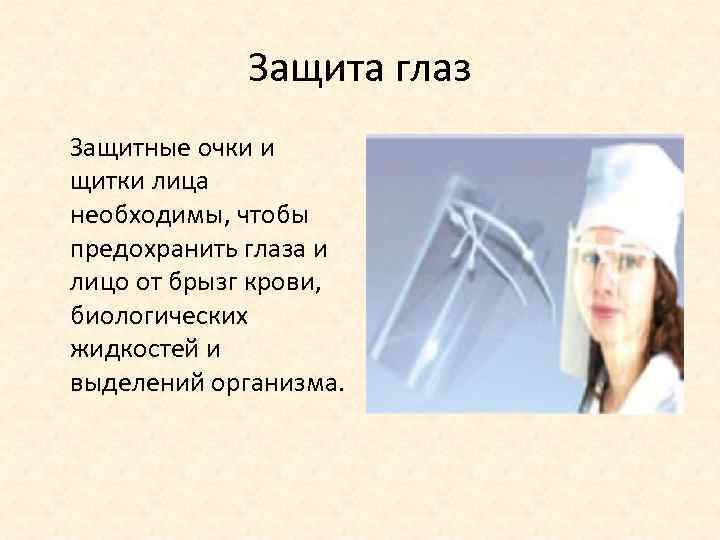 Защита глаз

Защитные очки и щитки лица необходимы, чтобы предохранить глаза и лицо от брызг крови, биологических жидкостей и выделений организма.